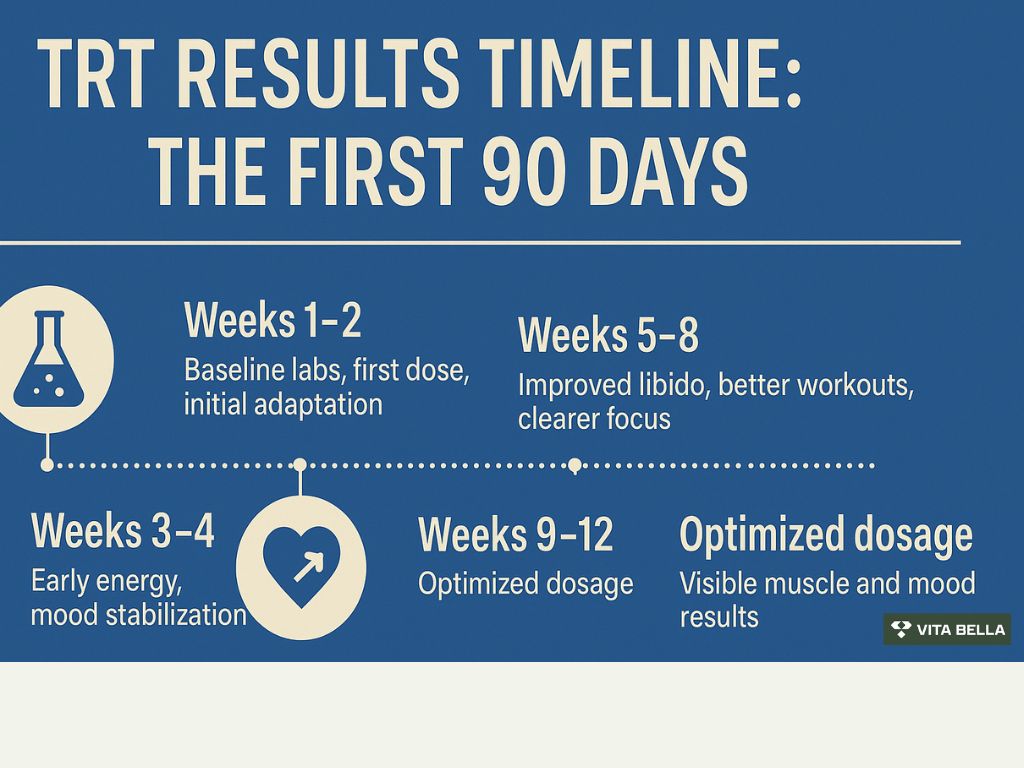 TRT RESULTS TIMELINE: THE FIRST 90 DAYS

Weeks 1–2
Baseline labs, first dose, initial adaptation

Weeks 5–8
Improved libido, better workouts, clearer focus

Weeks 3–4
Early energy, mood stabilization

Weeks 9–12
Optimized dosage

Optimized dosage
Visible muscle and mood results

VITA BELLA